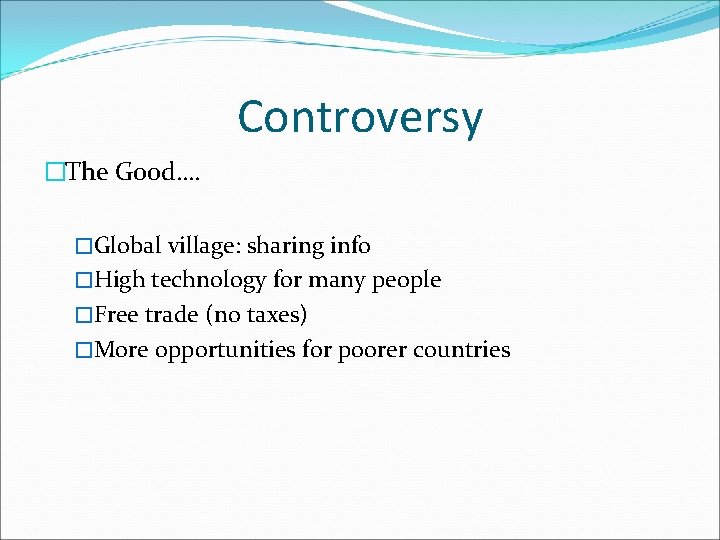 Controversy

The Good….

Global village: sharing info
High technology for many people
Free trade (no taxes)
More opportunities for poorer countries